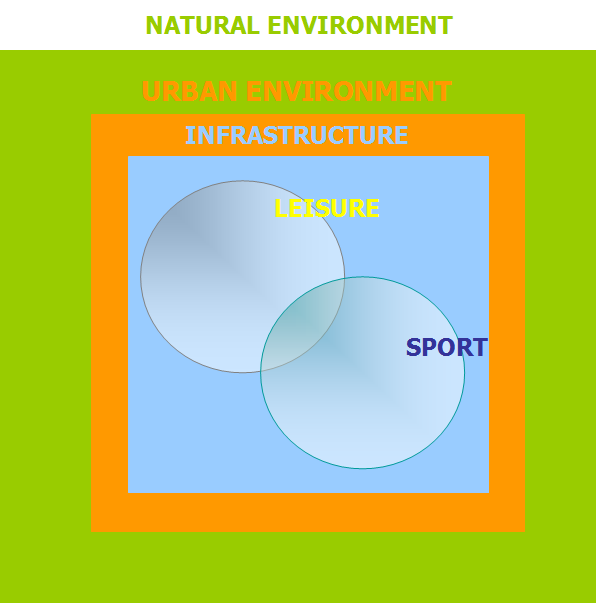 NATURAL ENVIRONMENT

URBAN ENVIRONMENT

INFRASTRUCTURE

LEISURE

SPORT